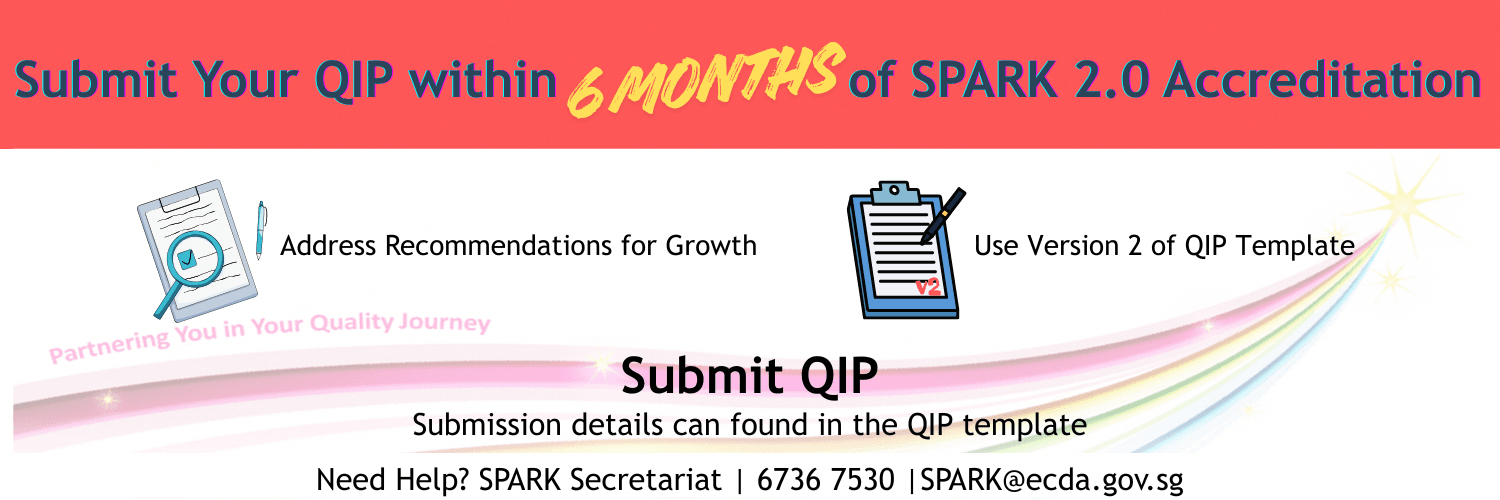 Submit Your QIP within 6 MONTHS of SPARK 2.0 Accreditation

Address Recommendations for Growth

v2

Use Version 2 of QIP Template

Partnering You in Your Quality Journey

Submit QIP

Submission details can found in the QIP template

Need Help? SPARK Secretariat | 6736 7530 |SPARK@ecda.gov.sg